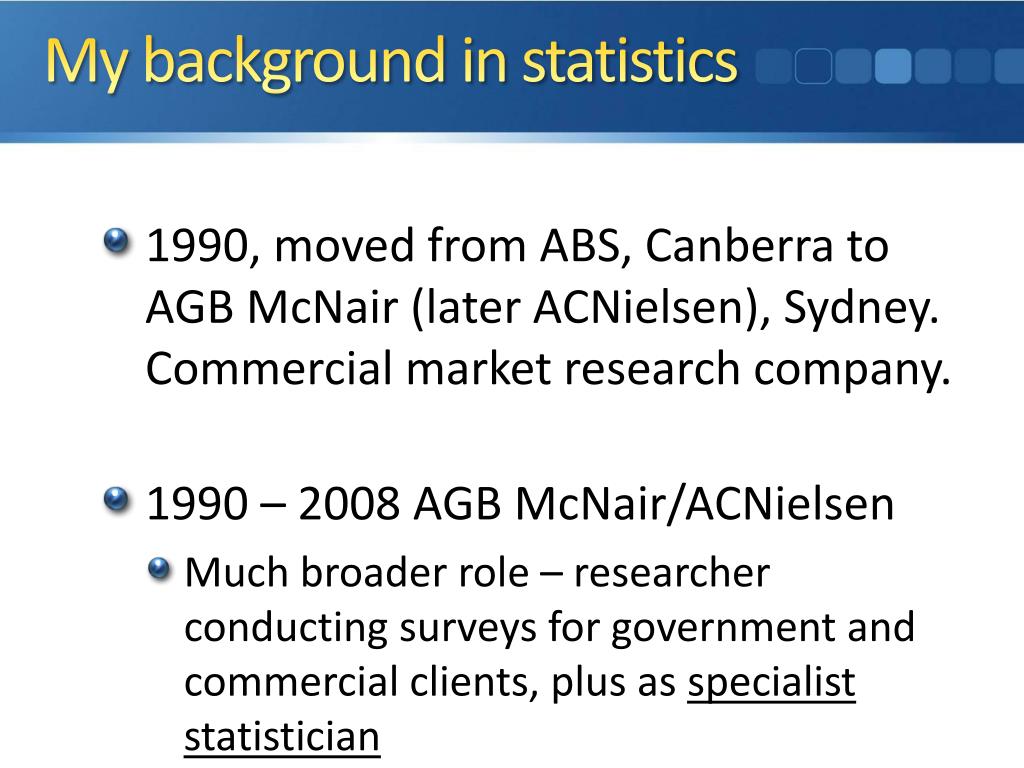 My background in statistics

1990, moved from ABS, Canberra to AGB McNair (later ACNielsen), Sydney. Commercial market research company.

1990 – 2008 AGB McNair/ACNielsen

Much broader role – researcher conducting surveys for government and commercial clients, plus as specialist statistician